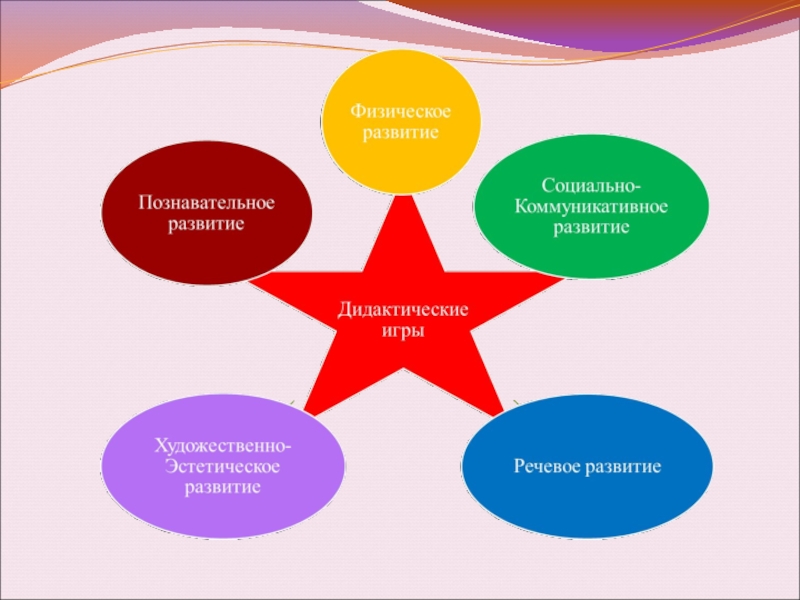 Физическое развитие

Познавательное развитие

Социально-Коммуникативное развитие

Дидактические игры

Художественно-Эстетическое развитие

Речевое развитие